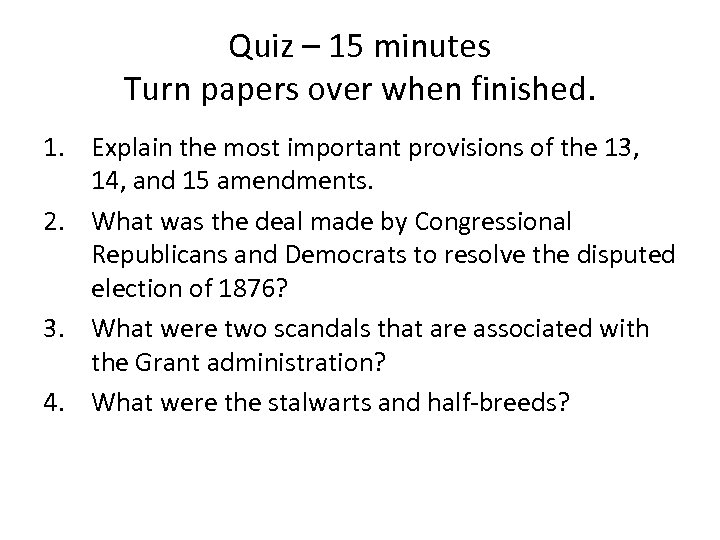 Quiz – 15 minutes
Turn papers over when finished.

1. Explain the most important provisions of the 13, 14, and 15 amendments.
2. What was the deal made by Congressional Republicans and Democrats to resolve the disputed election of 1876?
3. What were two scandals that are associated with the Grant administration?
4. What were the stalwarts and half-breeds?